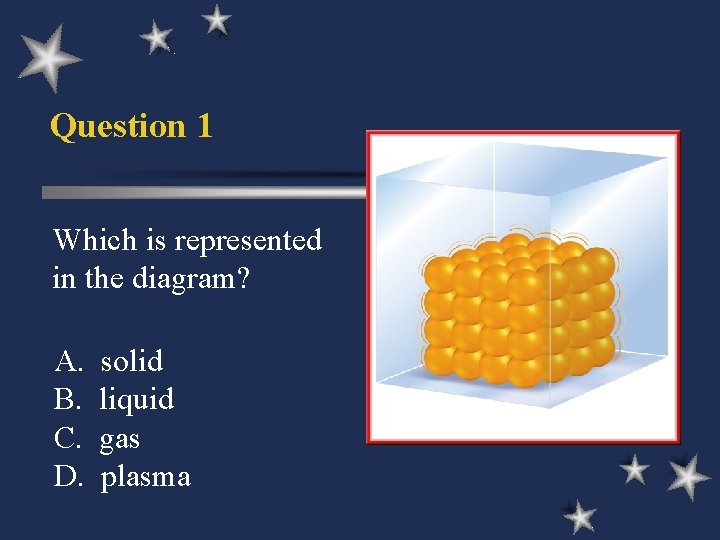 Question 1

Which is represented in the diagram?

A. solid
B. liquid
C. gas
D. plasma